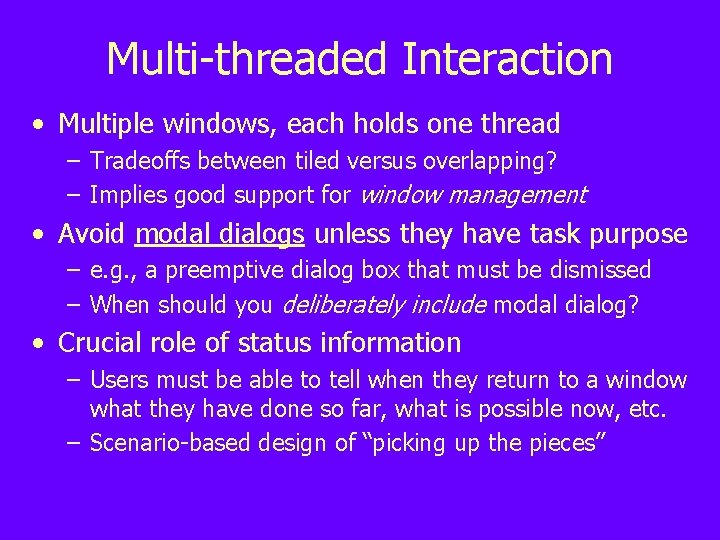 Multi-threaded Interaction

• Multiple windows, each holds one thread
  – Tradeoffs between tiled versus overlapping?
  – Implies good support for window management

• Avoid modal dialogs unless they have task purpose
  – e.g., a preemptive dialog box that must be dismissed
  – When should you deliberately include modal dialog?

• Crucial role of status information
  – Users must be able to tell when they return to a window what they have done so far, what is possible now, etc.
  – Scenario-based design of “picking up the pieces”